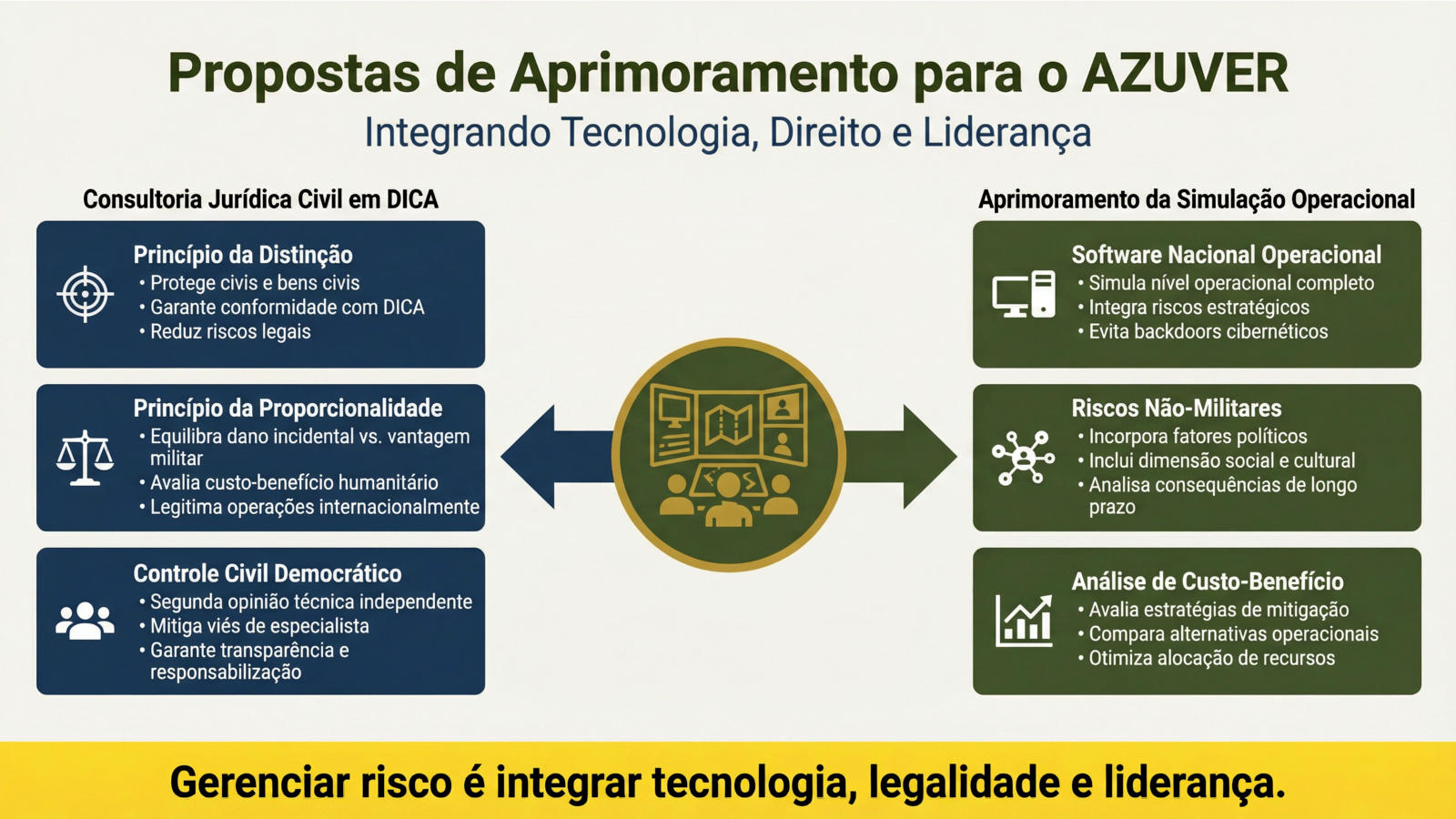 Propostas de Aprimoramento para o AZUVER

Integrando Tecnologia, Direito e Liderança

Consultoria Jurídica Civil em DICA

Princípio da Distinção
• Protege civis e bens civis
• Garante conformidade com DICA
• Reduz riscos legais

Princípio da Proporcionalidade
• Equilibra dano incidental vs. vantagem militar
• Avalia custo-benefício humanitário
• Legitima operações internacionalmente

Controle Civil Democrático
• Segunda opinião técnica independente
• Mitiga viés de especialista
• Garante transparência e responsabilização

Aprimoramento da Simulação Operacional

Software Nacional Operacional
• Simula nível operacional completo
• Integra riscos estratégicos
• Evita backdoors cibernéticos

Riscos Não-Militares
• Incorpora fatores políticos
• Inclui dimensão social e cultural
• Analisa consequências de longo prazo

Análise de Custo-Benefício
• Avalia estratégias de mitigação
• Compara alternativas operacionais
• Otimiza alocação de recursos

Gerenciar risco é integrar tecnologia, legalidade e liderança.